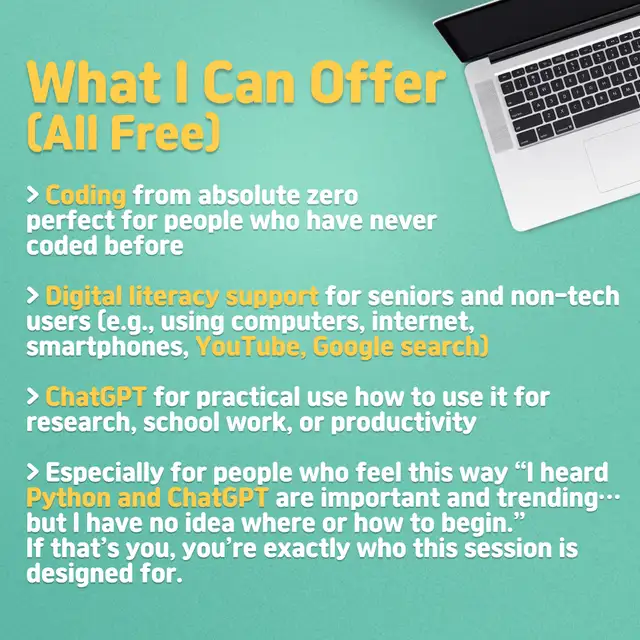 What I Can Offer
(All Free)

> Coding from absolute zero
perfect for people who have never coded before

> Digital literacy support for seniors and non-tech users (e.g., using computers, internet, smartphones, YouTube, Google search)

> ChatGPT for practical use how to use it for research, school work, or productivity

> Especially for people who feel this way "I heard Python and ChatGPT are important and trending… but I have no idea where or how to begin."
If that's you, you're exactly who this session is designed for.